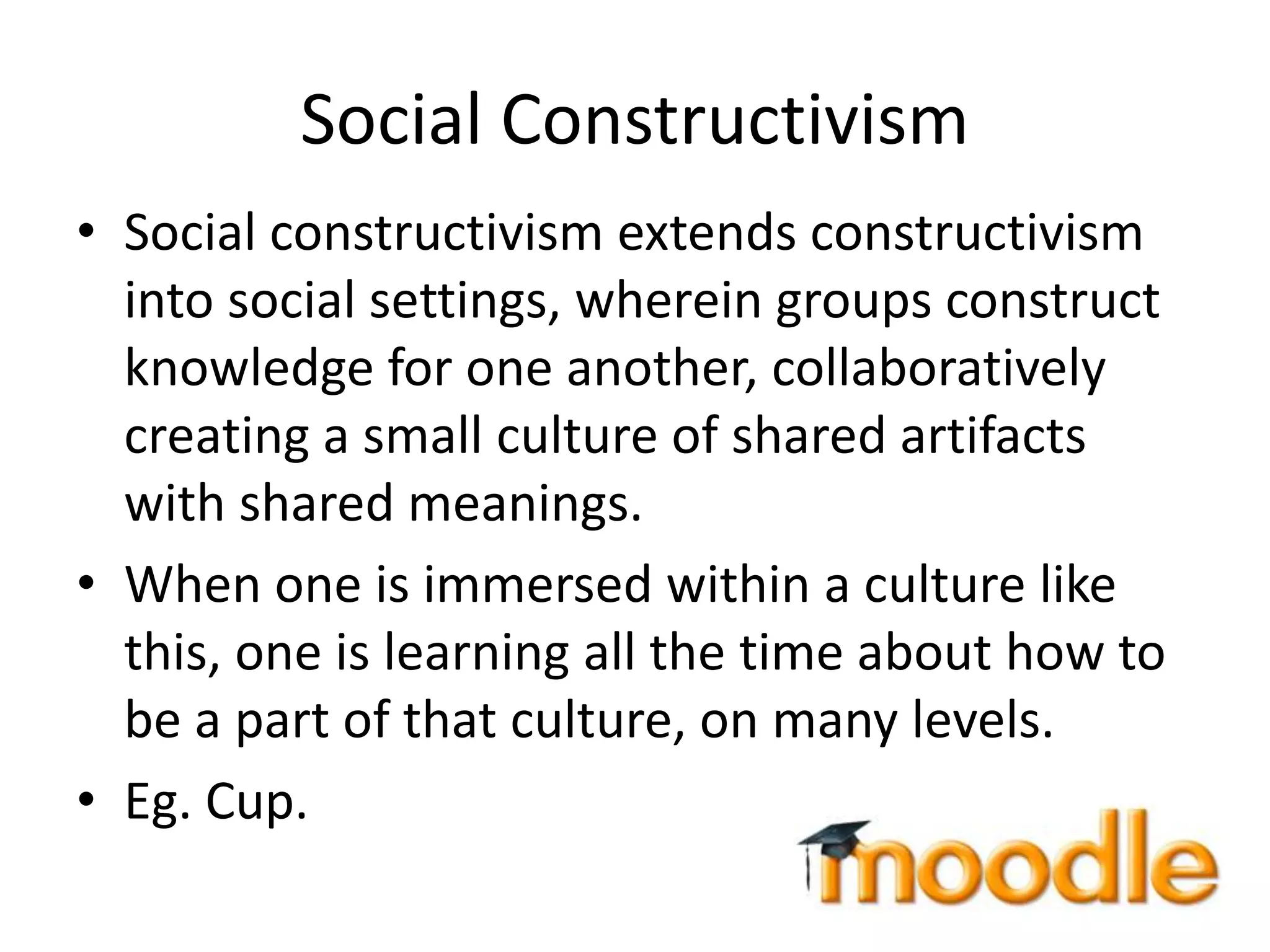 Social Constructivism

• Social constructivism extends constructivism into social settings, wherein groups construct knowledge for one another, collaboratively creating a small culture of shared artifacts with shared meanings.

• When one is immersed within a culture like this, one is learning all the time about how to be a part of that culture, on many levels.

• Eg. Cup.

moodle